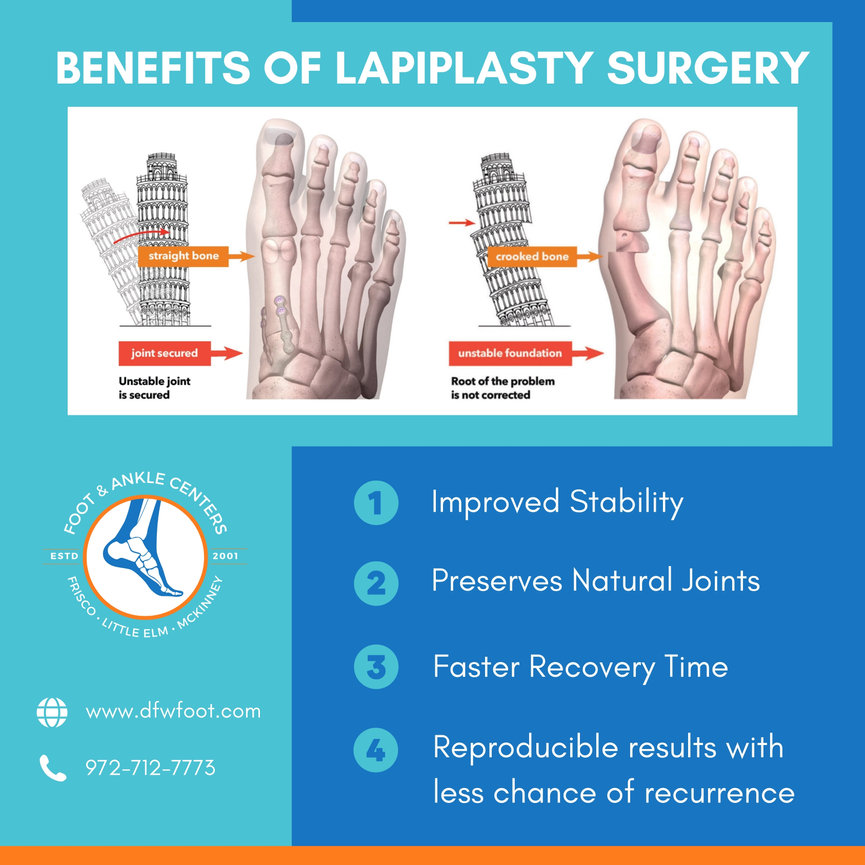 BENEFITS OF LAPIPLASTY SURGERY

straight bone

joint secured

Unstable joint is secured

crooked bone

unstable foundation

Root of the problem is not corrected

FOOT & ANKLE CENTERS
ESTD 2001
FRISCO · LITTLE ELM · MCKINNEY

www.dfwfoot.com

972-712-7773

1 Improved Stability

2 Preserves Natural Joints

3 Faster Recovery Time

4 Reproducible results with less chance of recurrence